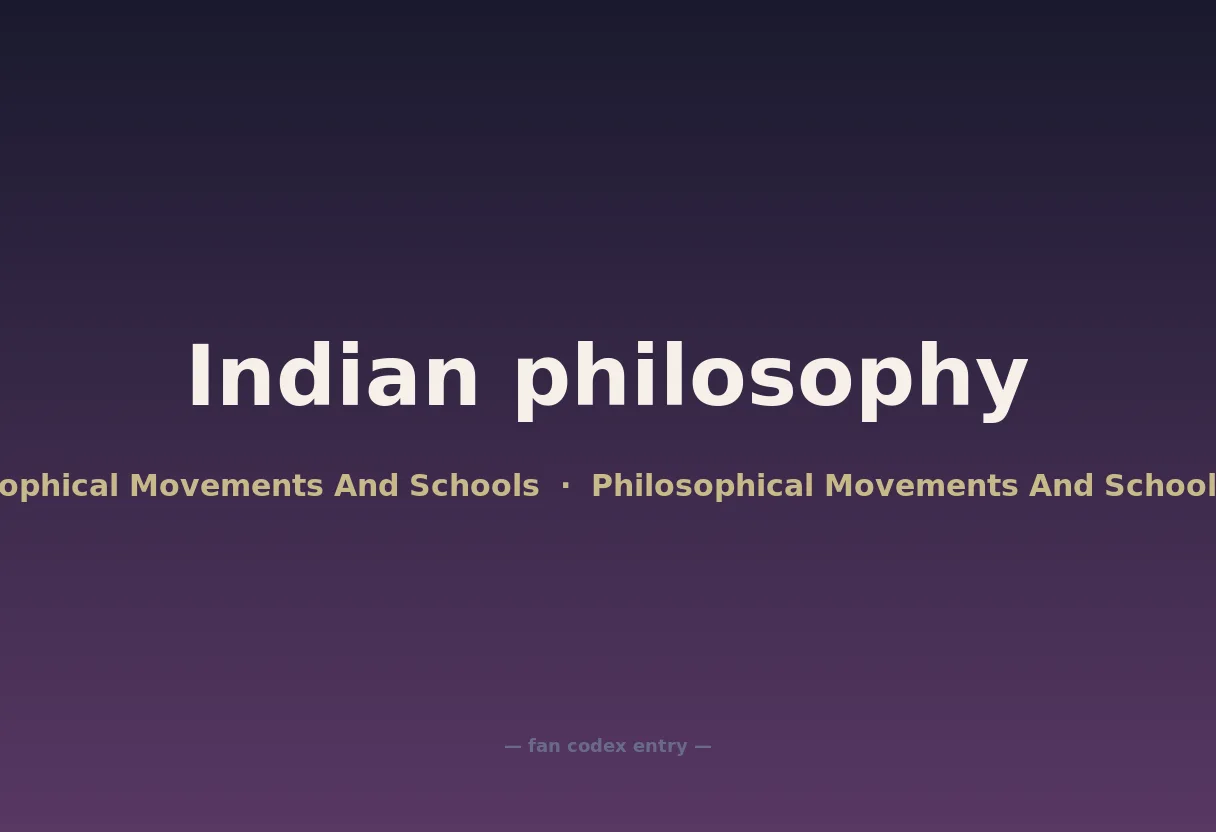 Indian philosophy

ophical Movements And Schools · Philosophical Movements And School

— fan codex entry —